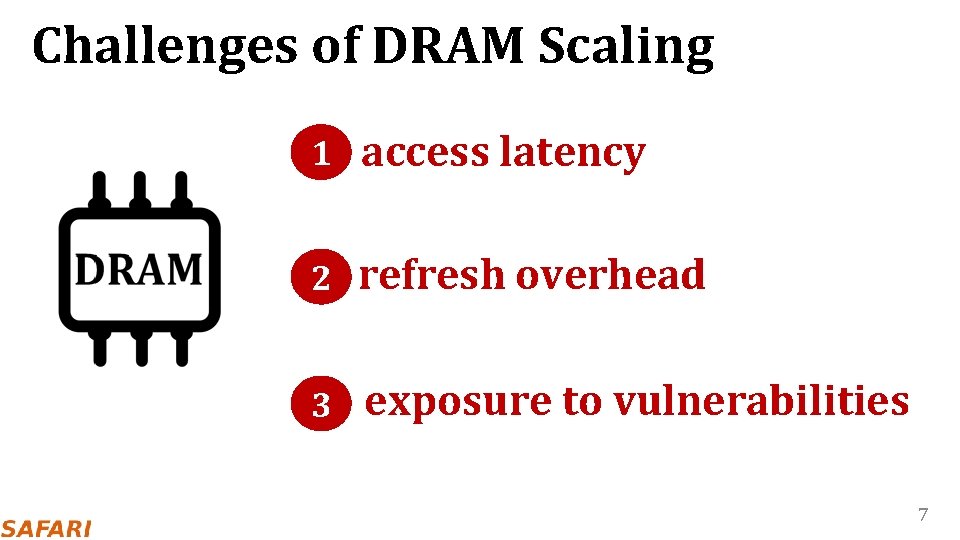 Challenges of DRAM Scaling

DRAM

1 access latency

2 refresh overhead

3 exposure to vulnerabilities

SAFARI

7